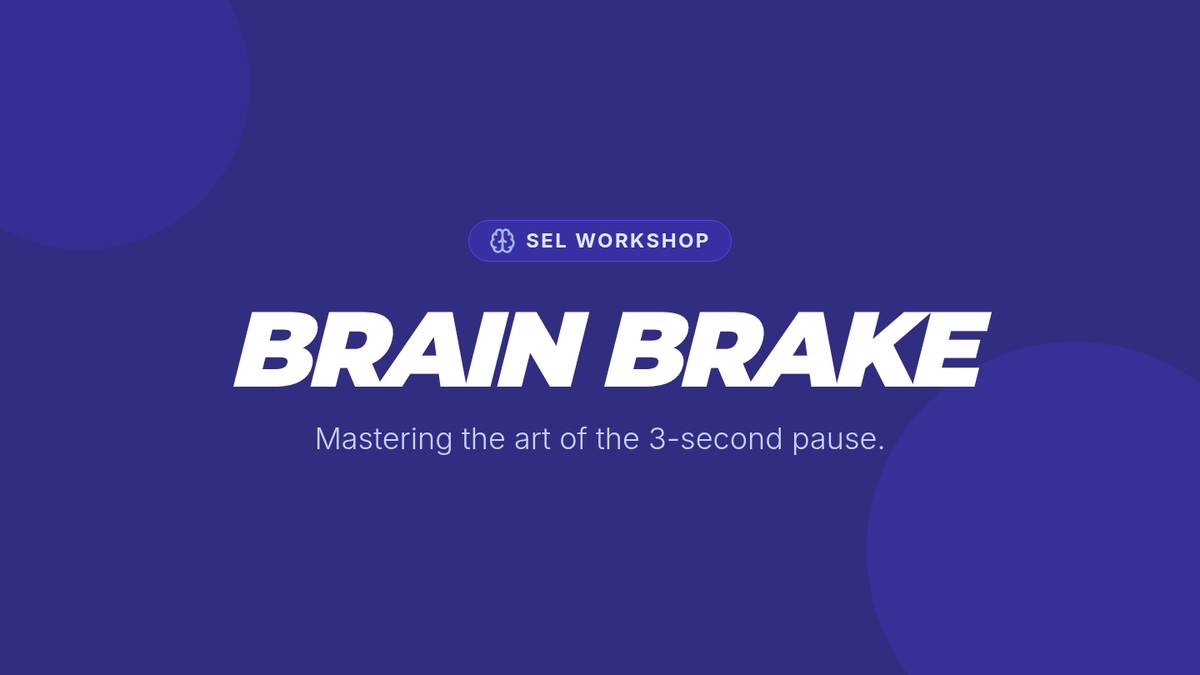 SEL WORKSHOP

BRAIN BRAKE

Mastering the art of the 3-second pause.